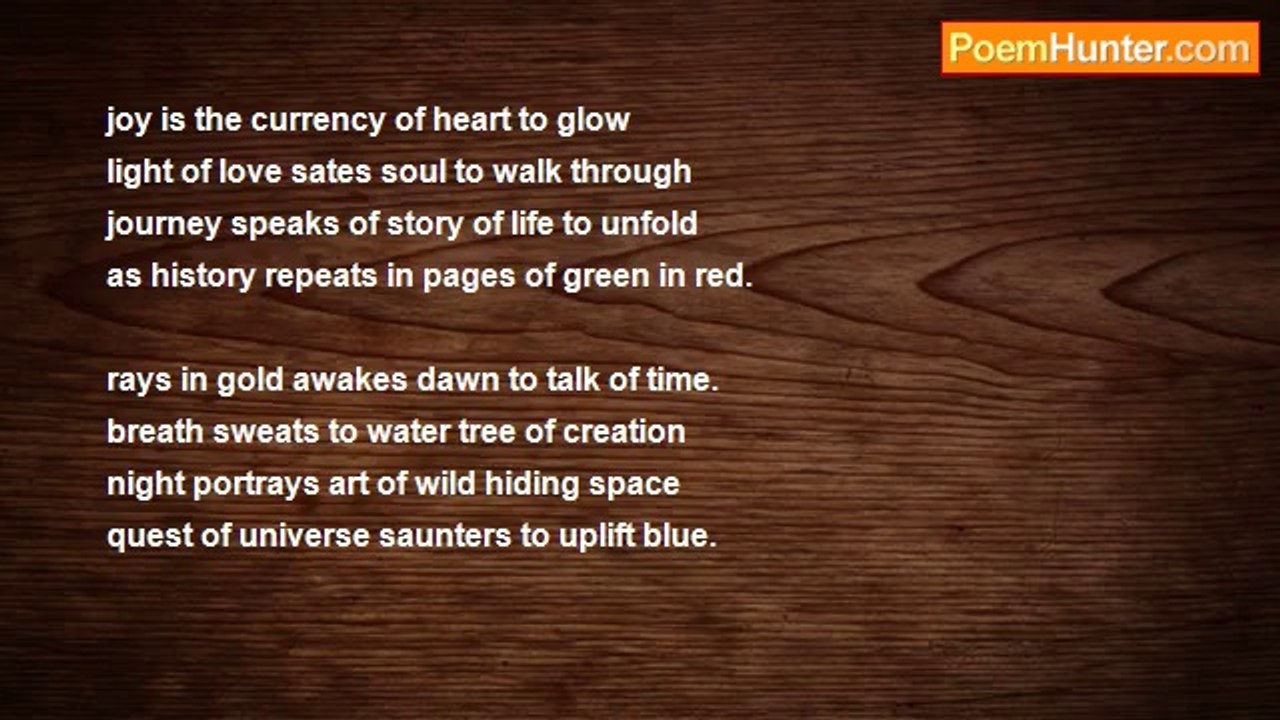 PoemHunter.com

joy is the currency of heart to glow
light of love sates soul to walk through
journey speaks of story of life to unfold
as history repeats in pages of green in red.

rays in gold awakes dawn to talk of time.
breath sweats to water tree of creation
night portrays art of wild hiding space
quest of universe saunters to uplift blue.